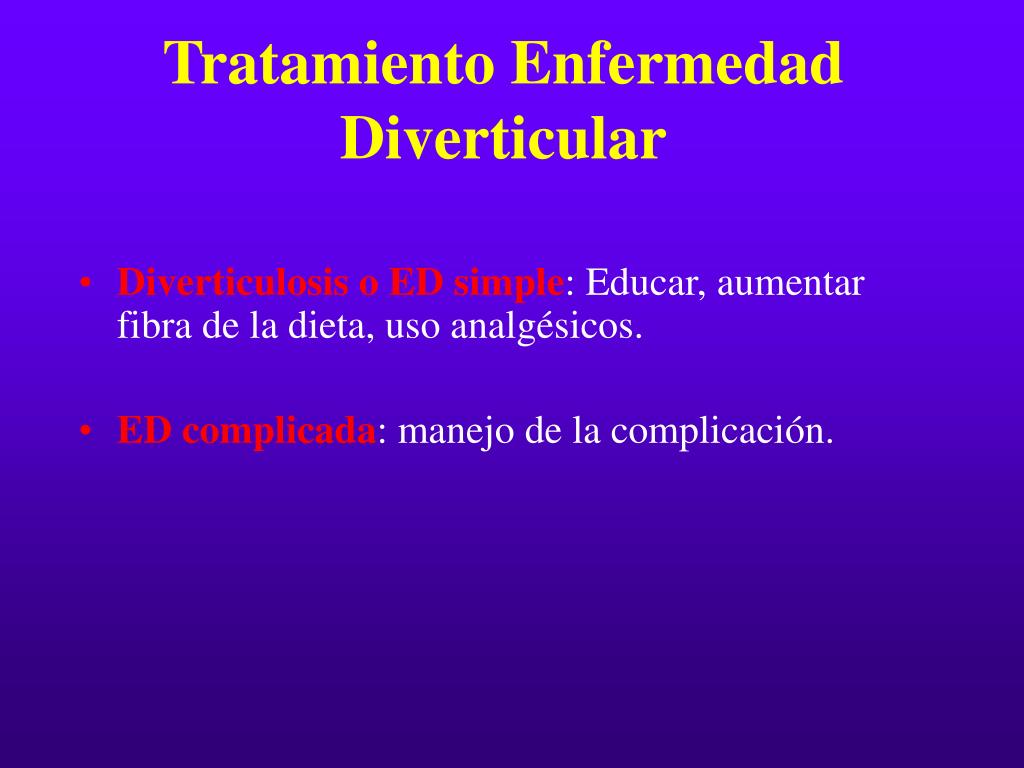 Tratamiento Enfermedad Diverticular

• Diverticulosis o ED simple: Educar, aumentar fibra de la dieta, uso analgésicos.

• ED complicada: manejo de la complicación.